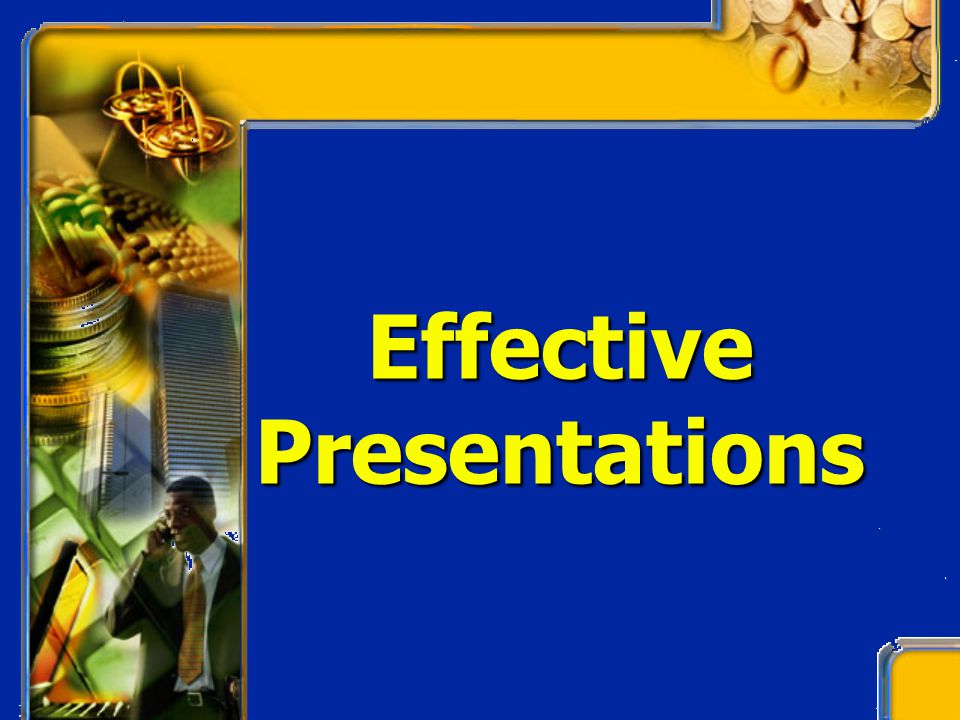 Effective Presentations